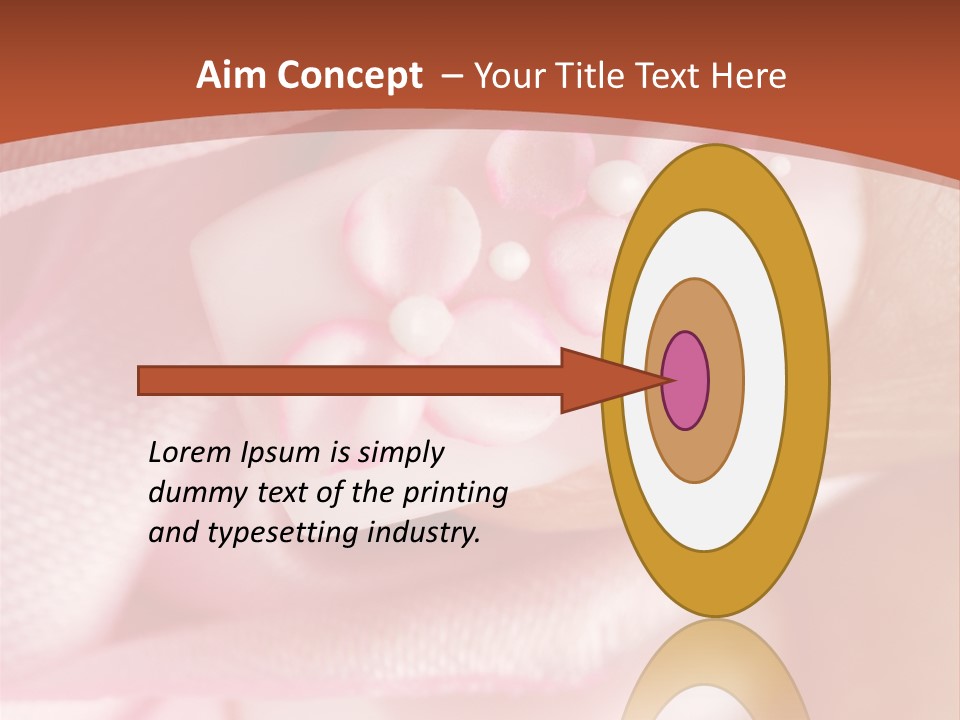 Aim Concept – Your Title Text Here

Lorem Ipsum is simply dummy text of the printing and typesetting industry.